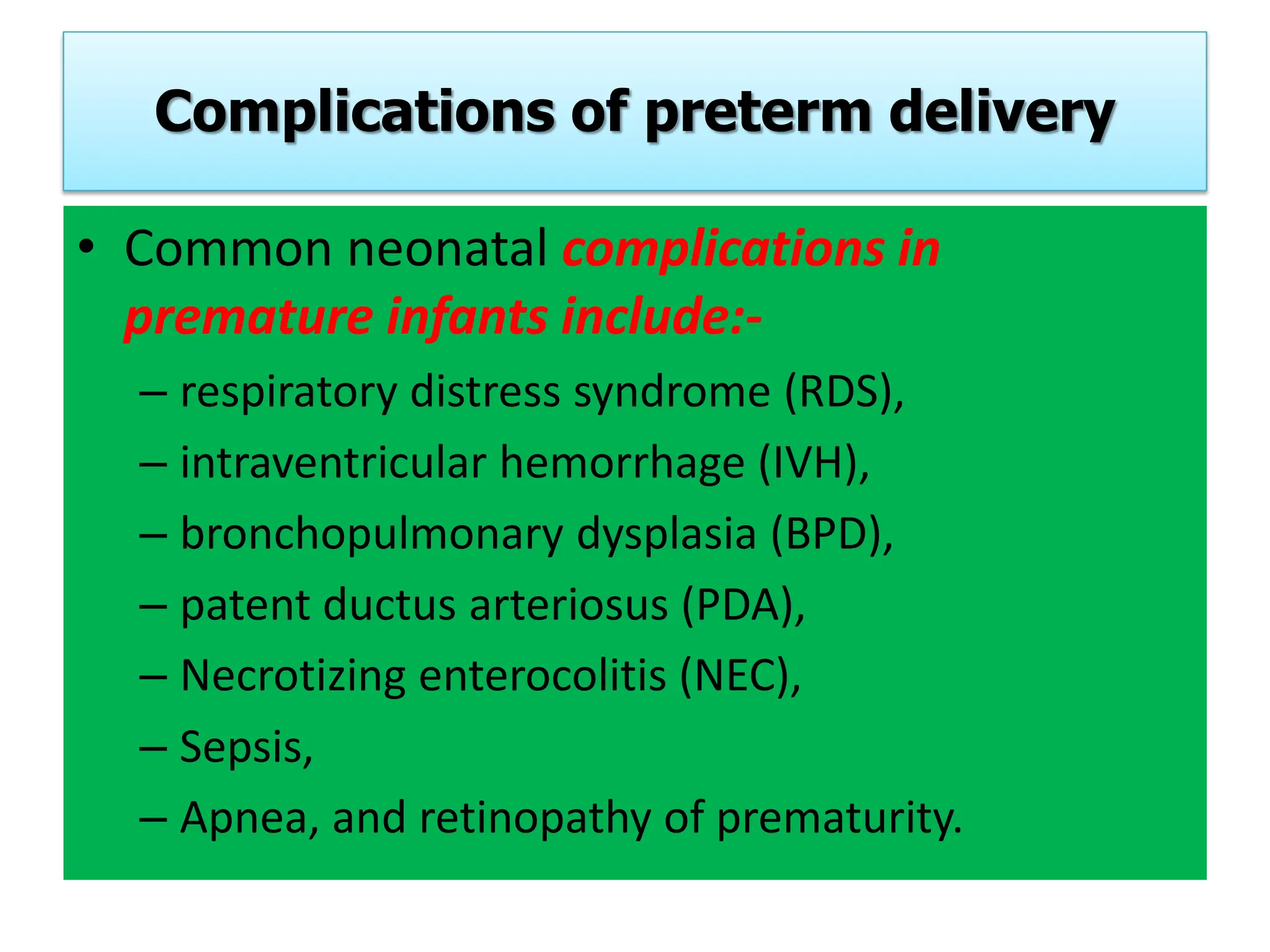 Complications of preterm delivery

• Common neonatal complications in premature infants include:-
– respiratory distress syndrome (RDS),
– intraventricular hemorrhage (IVH),
– bronchopulmonary dysplasia (BPD),
– patent ductus arteriosus (PDA),
– Necrotizing enterocolitis (NEC),
– Sepsis,
– Apnea, and retinopathy of prematurity.